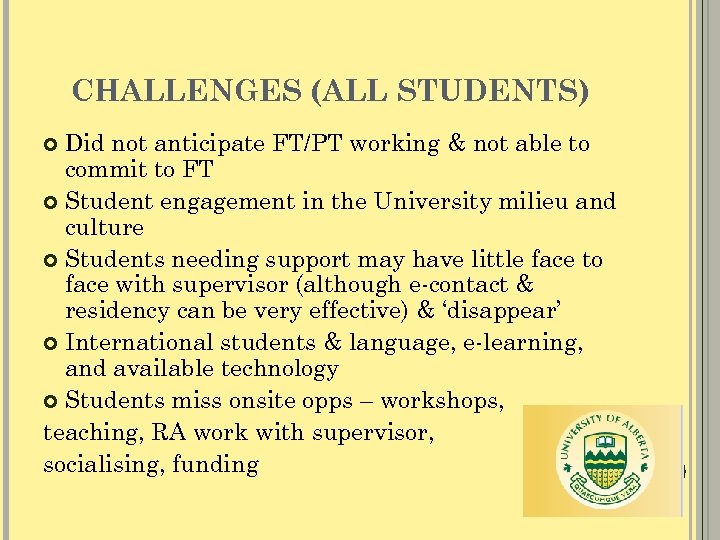 CHALLENGES (ALL STUDENTS)

Did not anticipate FT/PT working & not able to commit to FT

Student engagement in the University milieu and culture

Students needing support may have little face to face with supervisor (although e-contact & residency can be very effective) & ‘disappear’

International students & language, e-learning, and available technology

Students miss onsite opps – workshops, teaching, RA work with supervisor, socialising, funding

UNIVERSITY OF ALBERTA
QUAECUMQUE VERA